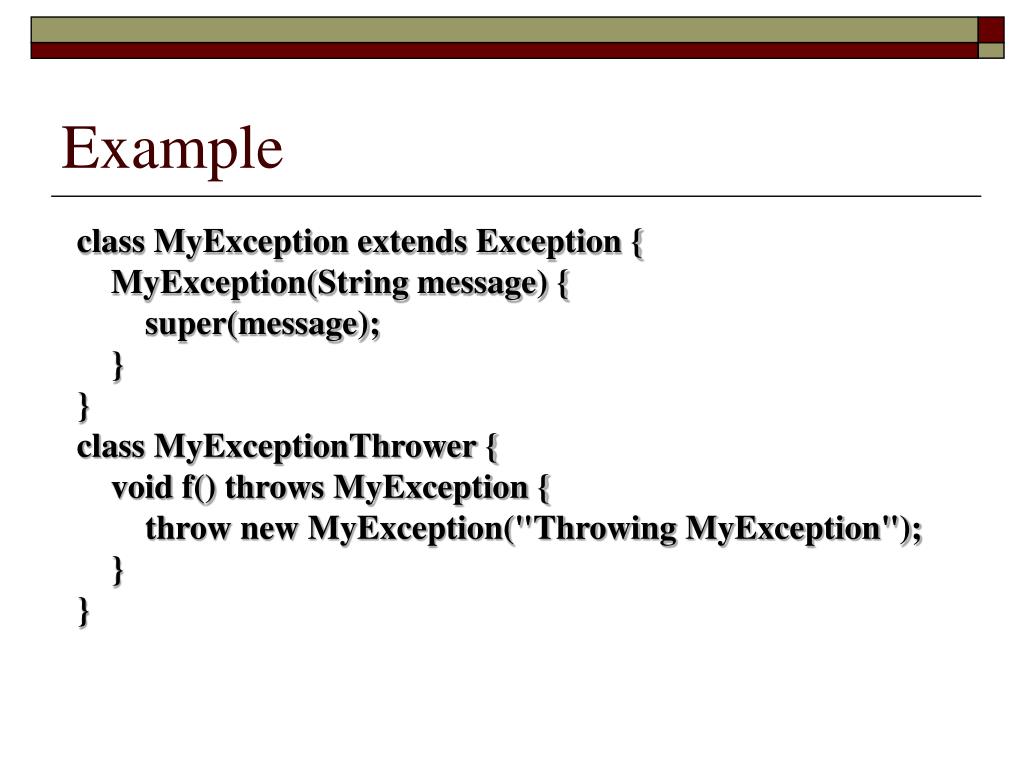 Example

class MyException extends Exception {
    MyException(String message) {
        super(message);
    }
}
class MyExceptionThrower {
    void f() throws MyException {
        throw new MyException("Throwing MyException");
    }
}